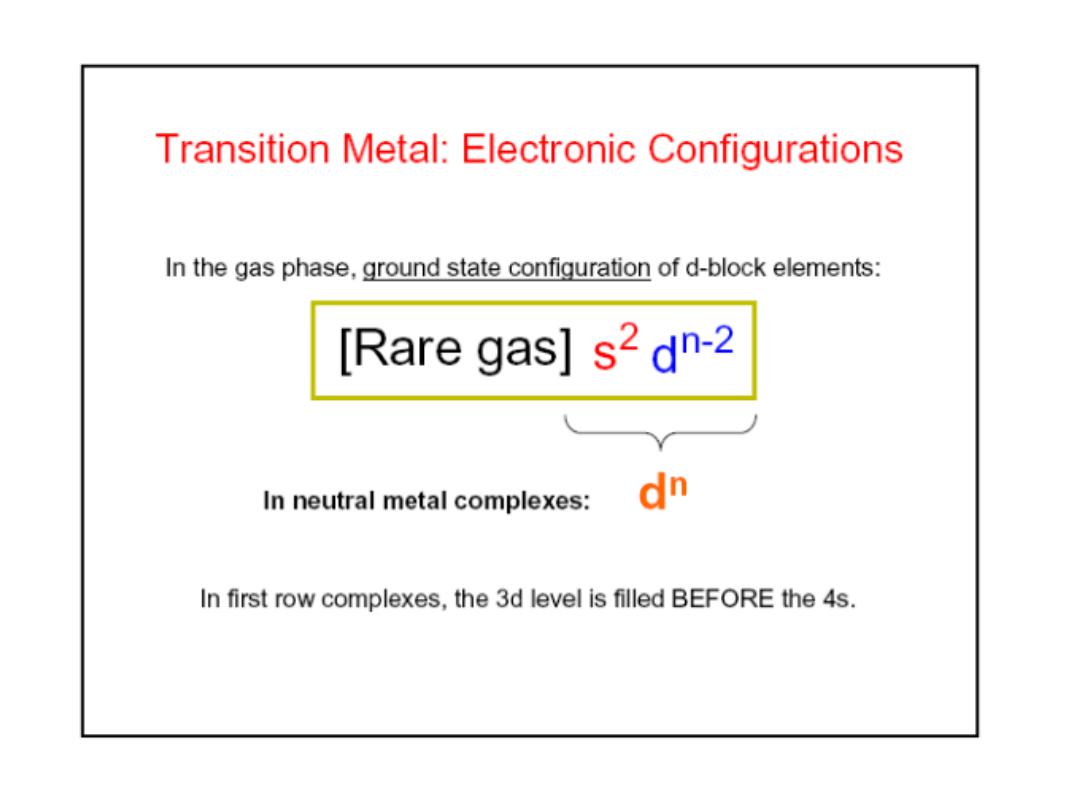 Transition Metal: Electronic Configurations

In the gas phase, ground state configuration of d-block elements:

[Rare gas] $s^2$ $d^{n-2}$

In neutral metal complexes: $d^n$

In first row complexes, the 3d level is filled BEFORE the 4s.